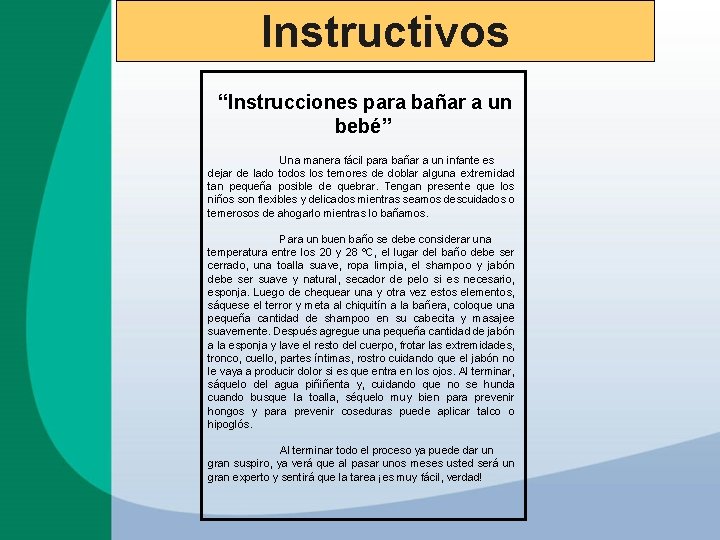 Instructivos

“Instrucciones para bañar a un bebé”

Una manera fácil para bañar a un infante es dejar de lado todos los temores de doblar alguna extremidad tan pequeña posible de quebrar. Tengan presente que los niños son flexibles y delicados mientras seamos descuidados o temerosos de ahogarlo mientras lo bañamos.

Para un buen baño se debe considerar una temperatura entre los 20 y 28 ºC, el lugar del baño debe ser cerrado, una toalla suave, ropa limpia, el shampoo y jabón debe ser suave y natural, secador de pelo si es necesario, esponja. Luego de chequear una y otra vez estos elementos, sáquese el terror y meta al chiquitín a la bañera, coloque una pequeña cantidad de shampoo en su cabecita y masajee suavemente. Después agregue una pequeña cantidad de jabón a la esponja y lave el resto del cuerpo, frotar las extremidades, tronco, cuello, partes íntimas, rostro cuidando que el jabón no le vaya a producir dolor si es que entra en los ojos. Al terminar, sáquelo del agua piñiñenta y, cuidando que no se hunda cuando busque la toalla, séquelo muy bien para prevenir hongos y para prevenir coseduras puede aplicar talco o hipoglós.

Al terminar todo el proceso ya puede dar un gran suspiro, ya verá que al pasar unos meses usted será un gran experto y sentirá que la tarea ¡es muy fácil, verdad!